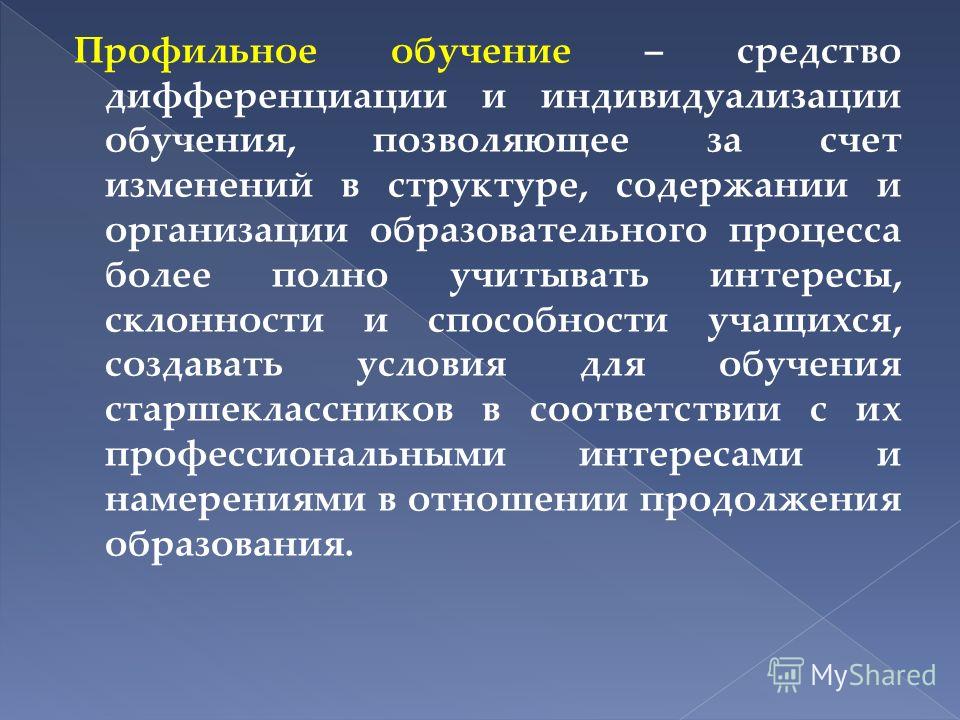 Профильное обучение – средство дифференциации и индивидуализации обучения, позволяющее за счет изменений в структуре, содержании и организации образовательного процесса более полно учитывать интересы, склонности и способности учащихся, создавать условия для обучения старшеклассников в соответствии с их профессиональными интересами и намерениями в отношении продолжения образования.

MyShared